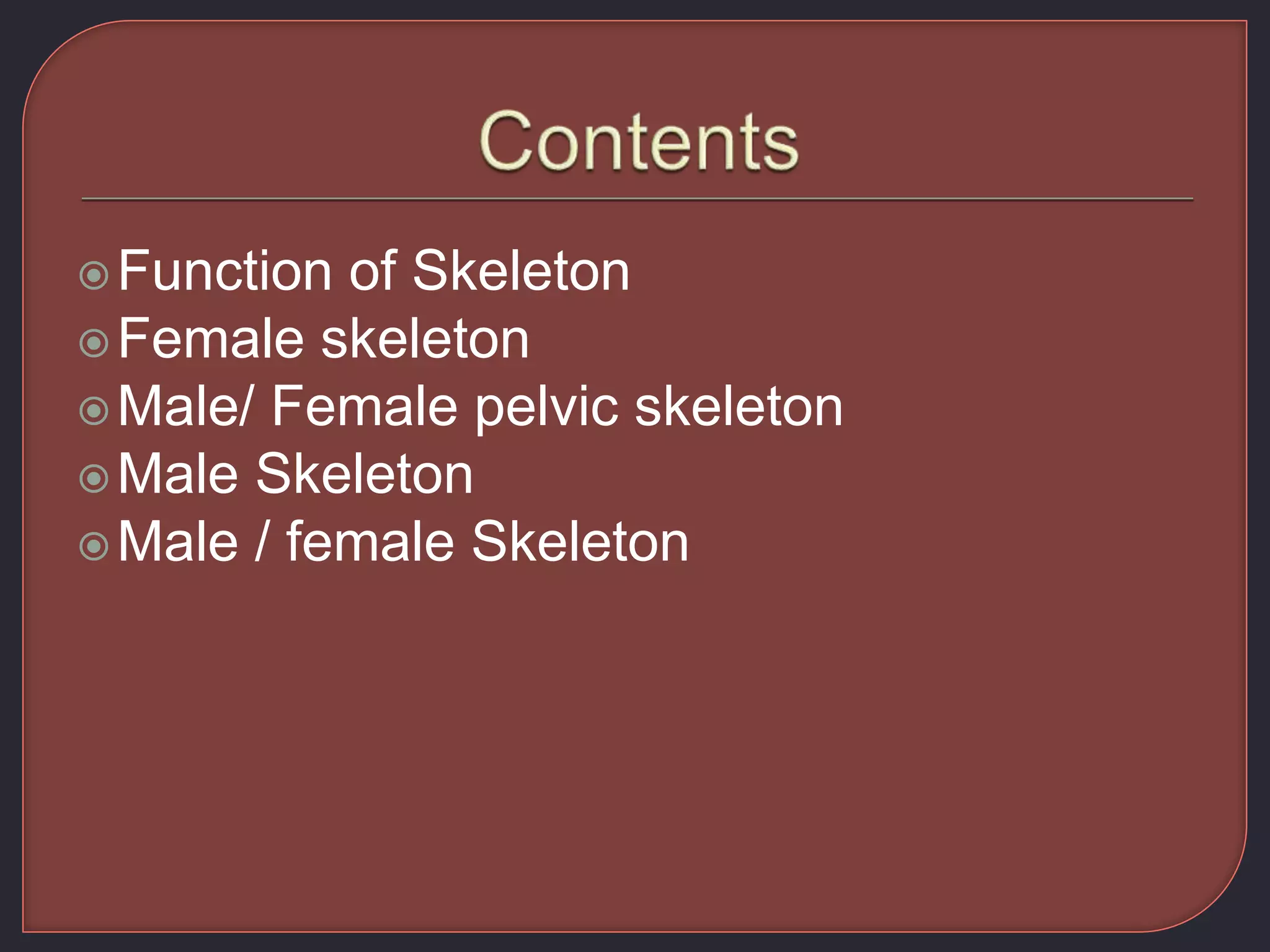 Contents

Function of Skeleton
Female skeleton
Male/ Female pelvic skeleton
Male Skeleton
Male / female Skeleton